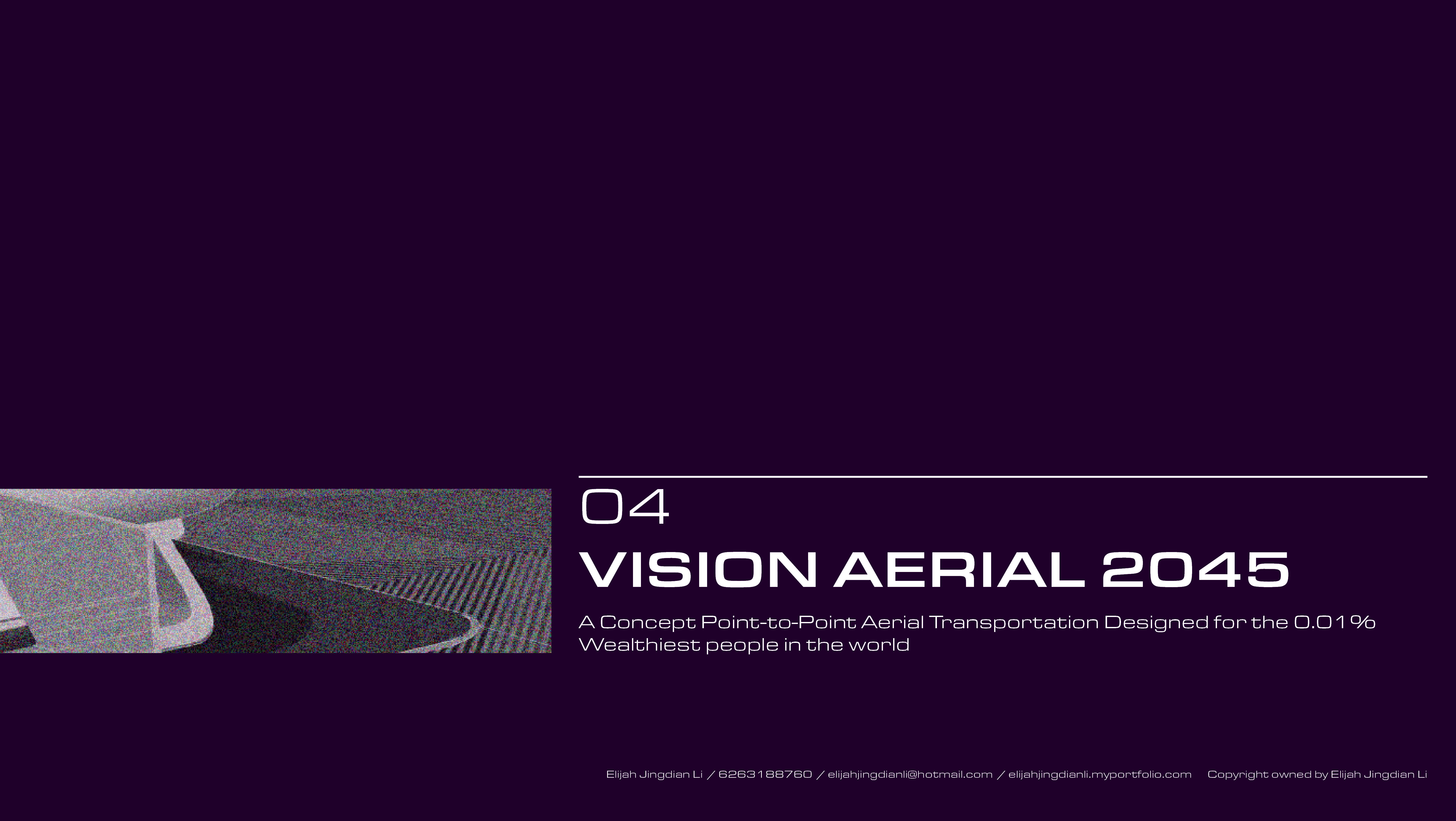 04

VISION AERIAL 2045

A Concept Point-to-Point Aerial Transportation Designed for the 0.01% Wealthiest people in the world

Elijah Jingdian Li / 6263188760 / elijahjingdianli@hotmail.com / elijahjingdianli.myportfolio.com Copyright owned by Elijah Jingdian Li